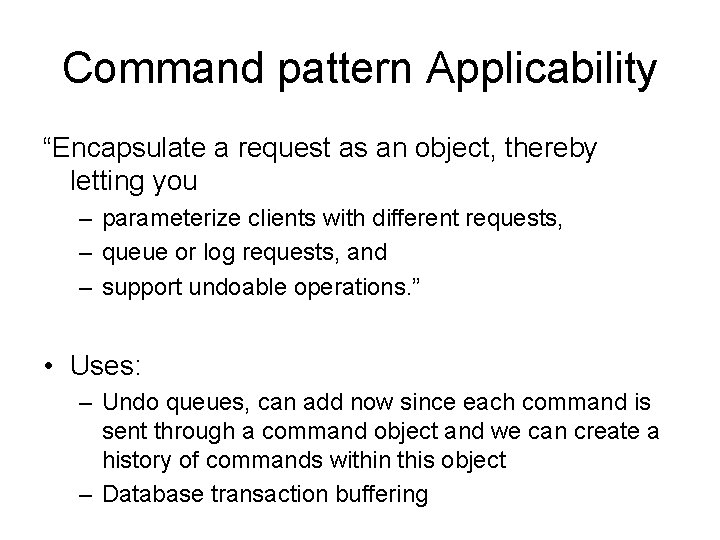 Command pattern Applicability

“Encapsulate a request as an object, thereby letting you

– parameterize clients with different requests,
– queue or log requests, and
– support undoable operations.”

• Uses:
– Undo queues, can add now since each command is sent through a command object and we can create a history of commands within this object
– Database transaction buffering